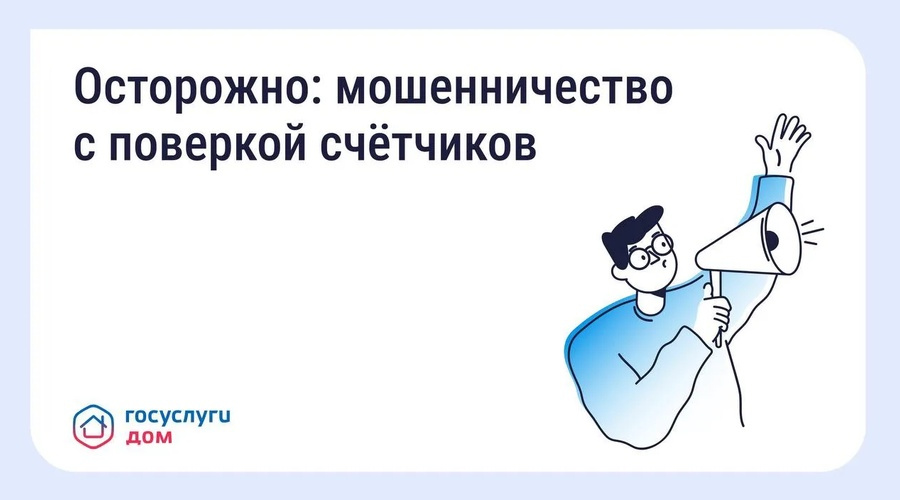 Осторожно: мошенничество с поверкой счётчиков

госуслуги
дом